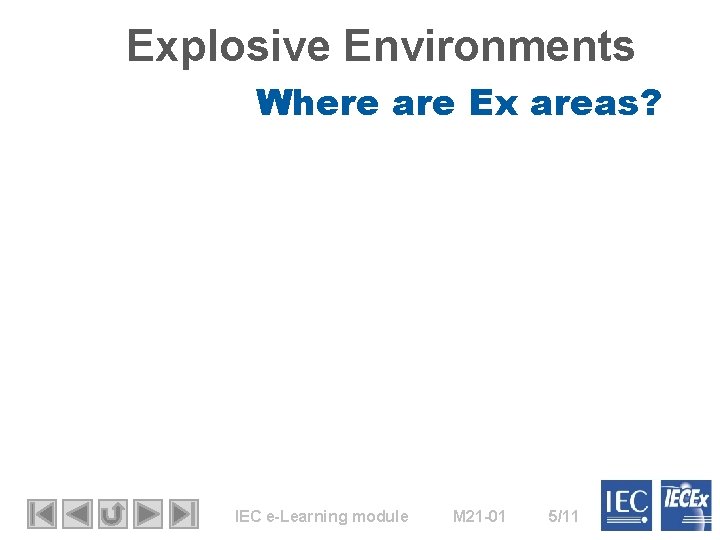 Explosive Environments

Where are Ex areas?

IEC e-Learning module M21-01 5/11

IEC IECEx